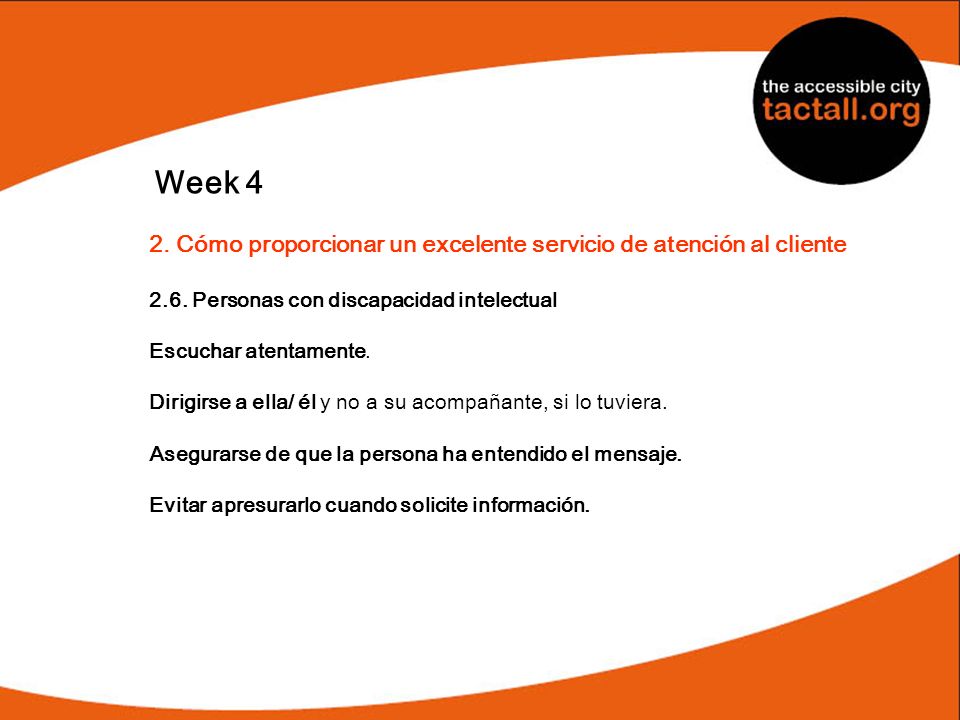 the accessible city
tactall.org

Week 4

2. Cómo proporcionar un excelente servicio de atención al cliente

2.6. Personas con discapacidad intelectual

Escuchar atentamente.

Dirigirse a ella/ él y no a su acompañante, si lo tuviera.

Asegurarse de que la persona ha entendido el mensaje.

Evitar apresurarlo cuando solicite información.